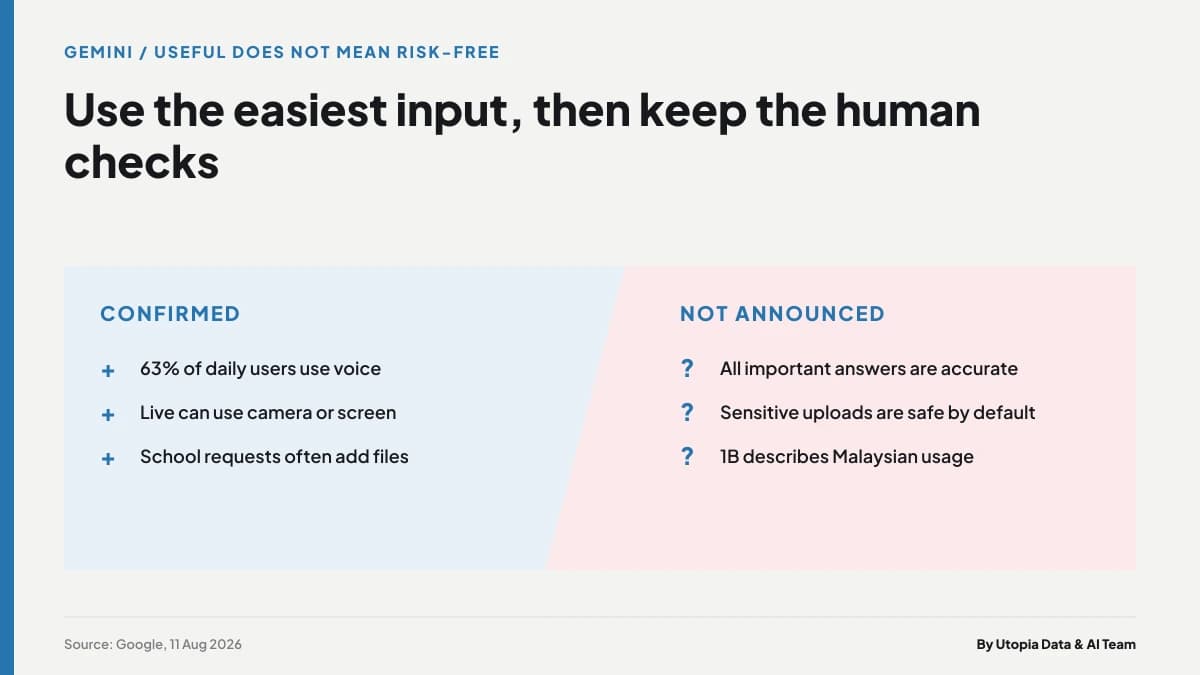 GEMINI / USEFUL DOES NOT MEAN RISK-FREE

Use the easiest input, then keep the human checks

CONFIRMED

+ 63% of daily users use voice

+ Live can use camera or screen

+ School requests often add files

NOT ANNOUNCED

? All important answers are accurate

? Sensitive uploads are safe by default

? 1B describes Malaysian usage

Source: Google, 11 Aug 2026

By Utopia Data & AI Team